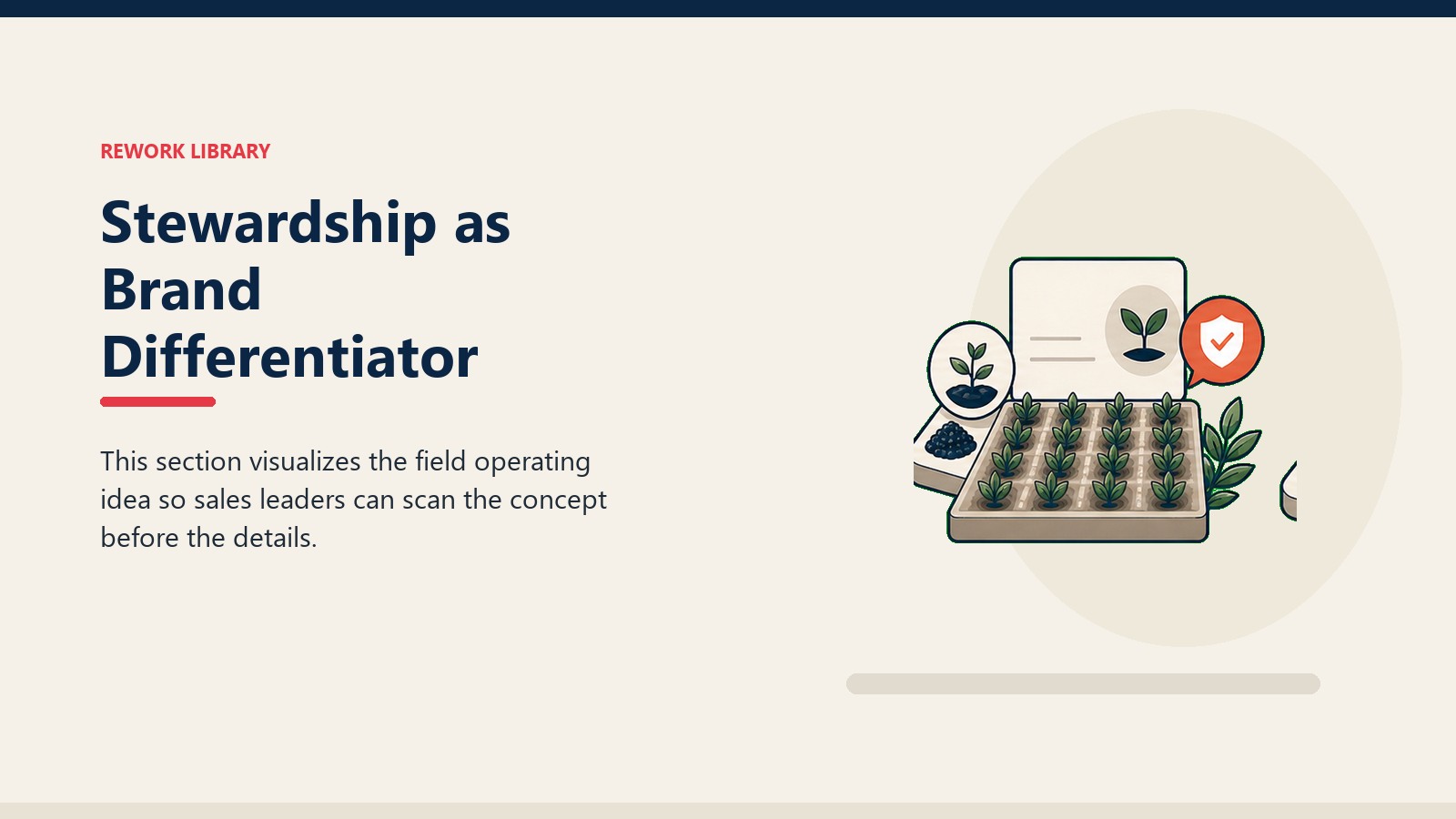 REWORK LIBRARY

Stewardship as Brand Differentiator

This section visualizes the field operating idea so sales leaders can scan the concept before the details.